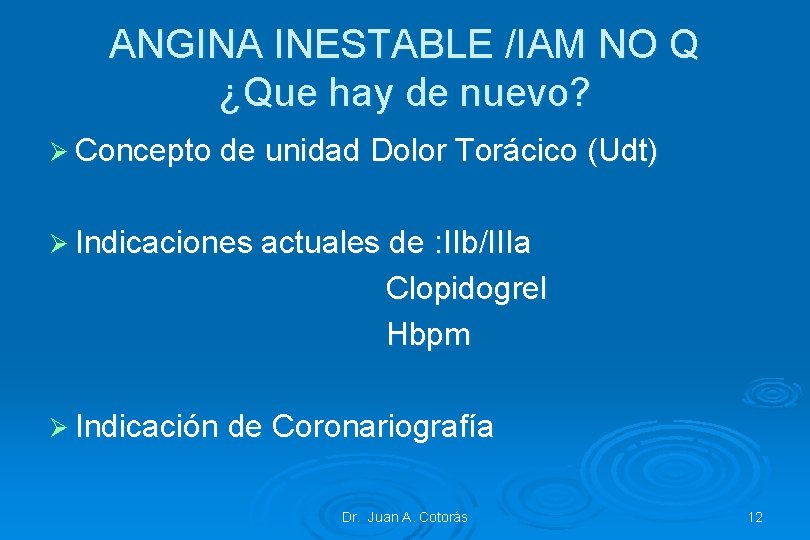 ANGINA INESTABLE /IAM NO Q
¿Que hay de nuevo?

➢ Concepto de unidad Dolor Torácico (Udt)

➢ Indicaciones actuales de :IIb/IIIa
Clopidogrel
Hbpm

➢ Indicación de Coronariografía

Dr. Juan A. Cotorás

12